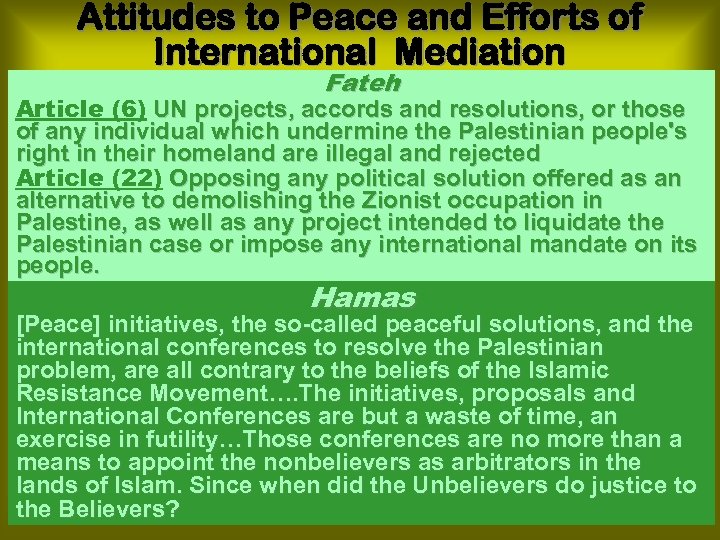 Attitudes to Peace and Efforts of International Mediation

Fateh

Article (6) UN projects, accords and resolutions, or those of any individual which undermine the Palestinian people's right in their homeland are illegal and rejected

Article (22) Opposing any political solution offered as an alternative to demolishing the Zionist occupation in Palestine, as well as any project intended to liquidate the Palestinian case or impose any international mandate on its people.

Hamas

[Peace] initiatives, the so-called peaceful solutions, and the international conferences to resolve the Palestinian problem, are all contrary to the beliefs of the Islamic Resistance Movement….The initiatives, proposals and International Conferences are but a waste of time, an exercise in futility…Those conferences are no more than a means to appoint the nonbelievers as arbitrators in the lands of Islam. Since when did the Unbelievers do justice to the Believers?